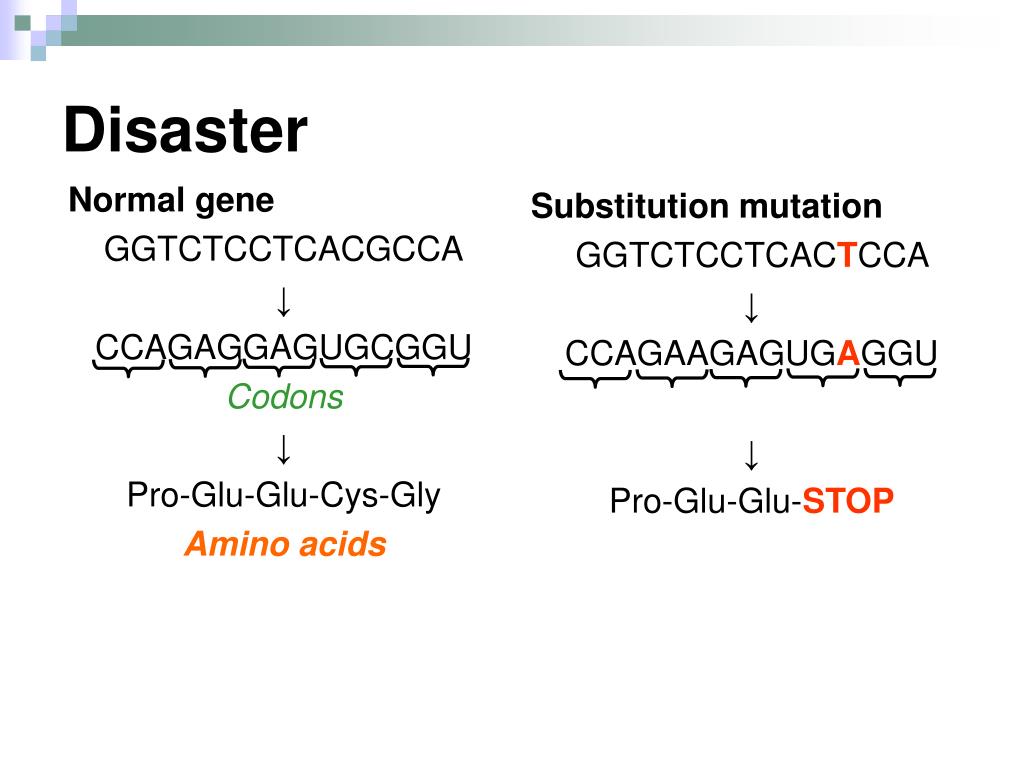 Disaster

Normal gene
GGTCTCCTCACGCCA
↓
CCAGAGGAGUGCGGU
Codons
↓
Pro-Glu-Glu-Cys-Gly
Amino acids

Substitution mutation
GGTCTCCTCACTCCA
↓
CCAGAAGAGUGAGGU
↓
Pro-Glu-Glu-STOP